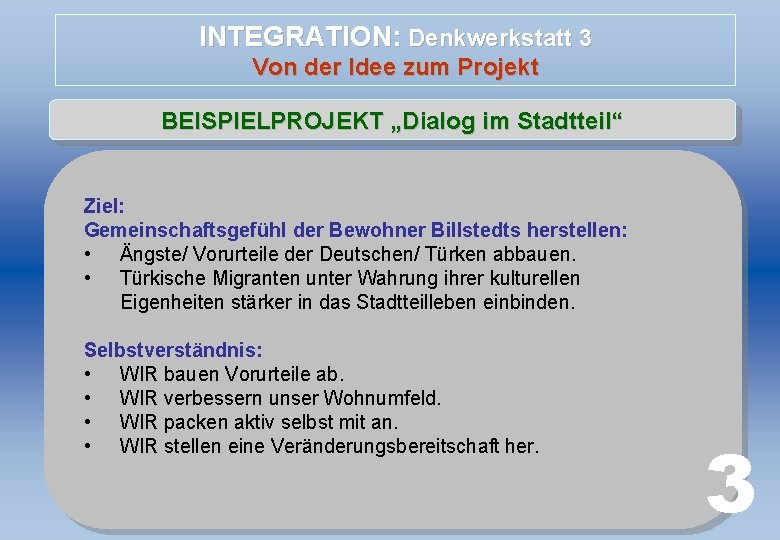 INTEGRATION: Denkwerkstatt 3
Von der Idee zum Projekt

BEISPIELPROJEKT „Dialog im Stadtteil“

Ziel:
Gemeinschaftsgefühl der Bewohner Billstedts herstellen:
• Ängste/ Vorurteile der Deutschen/ Türken abbauen.
• Türkische Migranten unter Wahrung ihrer kulturellen Eigenheiten stärker in das Stadtteilleben einbinden.

Selbstverständnis:
• WIR bauen Vorurteile ab.
• WIR verbessern unser Wohnumfeld.
• WIR packen aktiv selbst mit an.
• WIR stellen eine Veränderungsbereitschaft her.

3